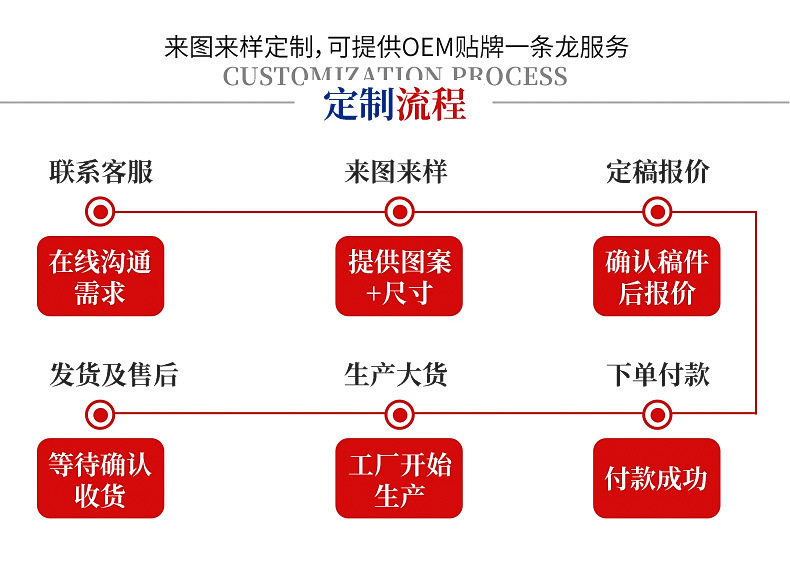 来图来样定制，可提供OEM贴牌一条龙服务
CUSTOMIZATION PROCESS
定制流程

联系客服
在线沟通需求

来图来样
提供图案+尺寸

定稿报价
确认稿件后报价

发货及售后
等待确认收货

生产大货
工厂开始生产

下单付款
付款成功